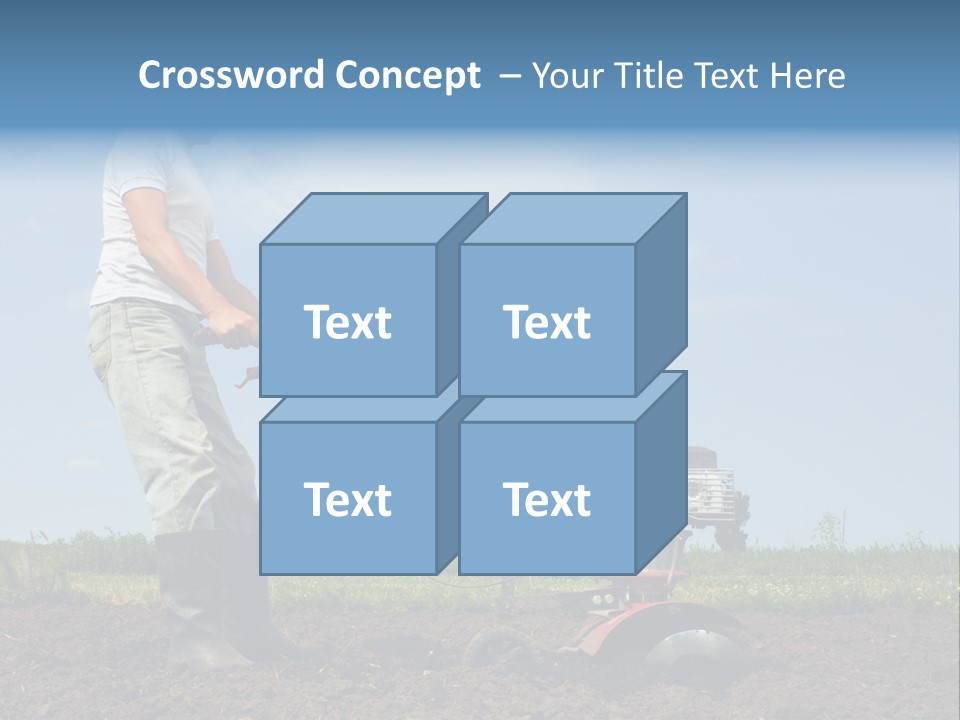 Crossword Concept – Your Title Text Here

Text

Text

Text

Text